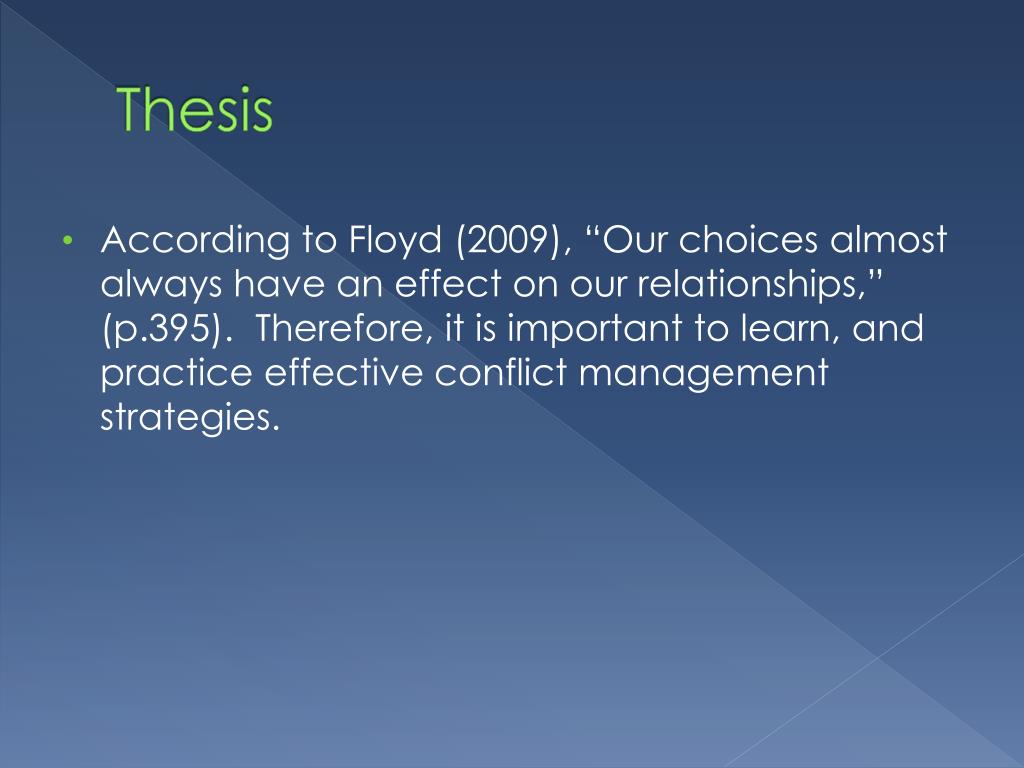 Thesis

• According to Floyd (2009), “Our choices almost always have an effect on our relationships,” (p.395). Therefore, it is important to learn, and practice effective conflict management strategies.